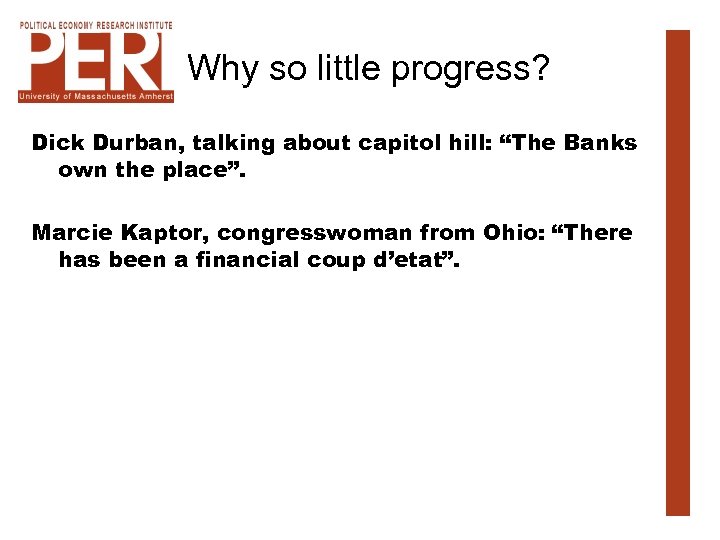 POLITICAL ECONOMY RESEARCH INSTITUTE
PERI
University of Massachusetts Amherst

Why so little progress?

Dick Durban, talking about capitol hill: “The Banks own the place”.

Marcie Kaptor, congresswoman from Ohio: “There has been a financial coup d’etat”.